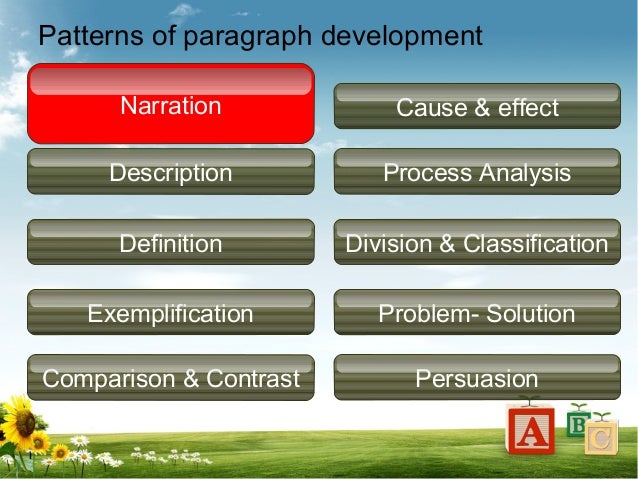 Patterns of paragraph development

Narration

Description

Definition

Exemplification

Comparison & Contrast

Cause & effect

Process Analysis

Division & Classification

Problem- Solution

Persuasion

A

B

C